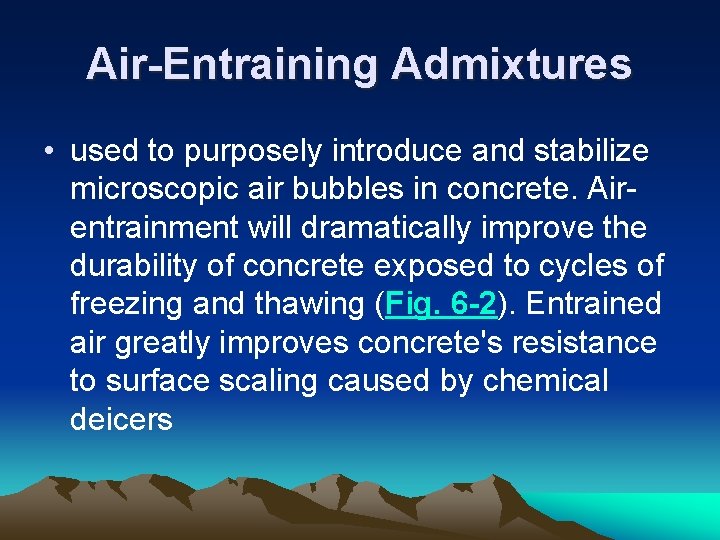 Air-Entraining Admixtures

• used to purposely introduce and stabilize microscopic air bubbles in concrete. Air-entrainment will dramatically improve the durability of concrete exposed to cycles of freezing and thawing (Fig. 6-2). Entrained air greatly improves concrete's resistance to surface scaling caused by chemical deicers